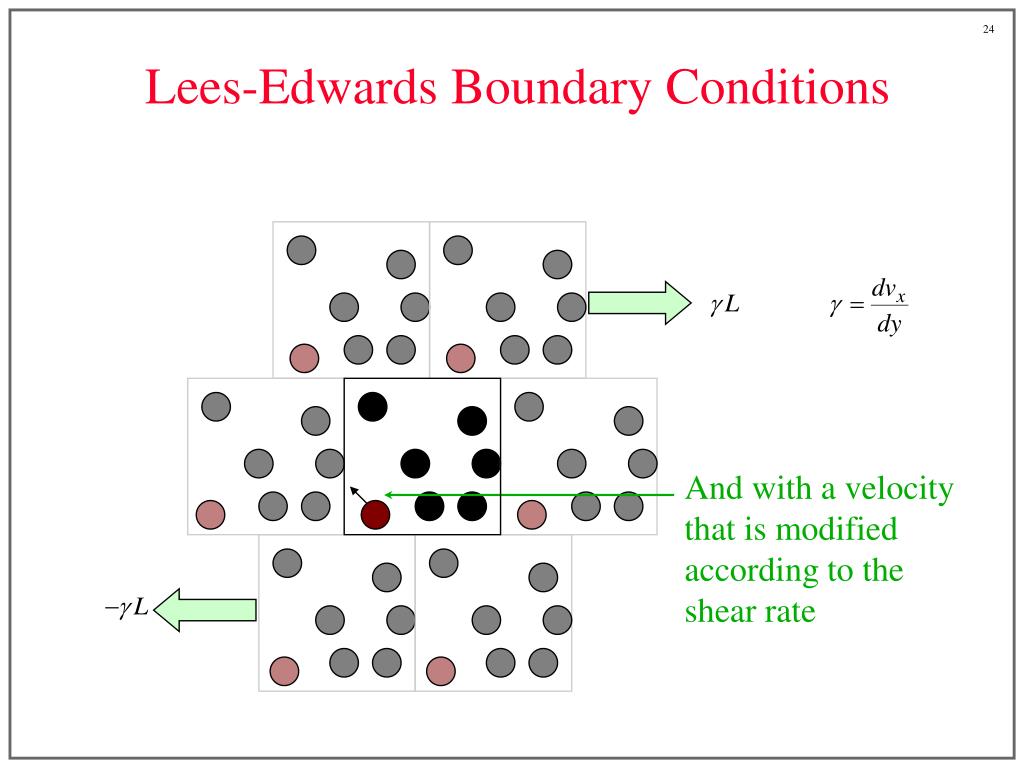 24

Lees-Edwards Boundary Conditions

$\gamma L$

$\gamma = \frac{dv_x}{dy}$

And with a velocity that is modified according to the shear rate

$-\gamma L$